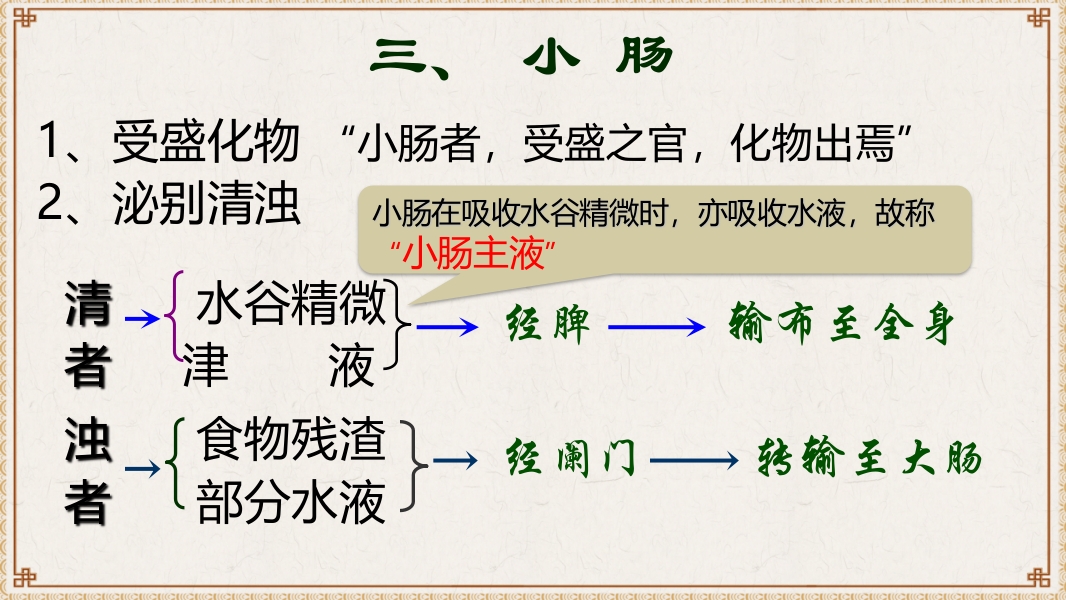 三、 小 肠

1、受盛化物 “小肠者，受盛之官，化物出焉”

2、泌别清浊

小肠在吸收水谷精微时，亦吸收水液，故称“小肠主液”

清者 → 水谷精微 津 液 → 经脾 → 输布至全身

浊者 → 食物残渣 部分水液 → 经阑门 → 转输至大肠